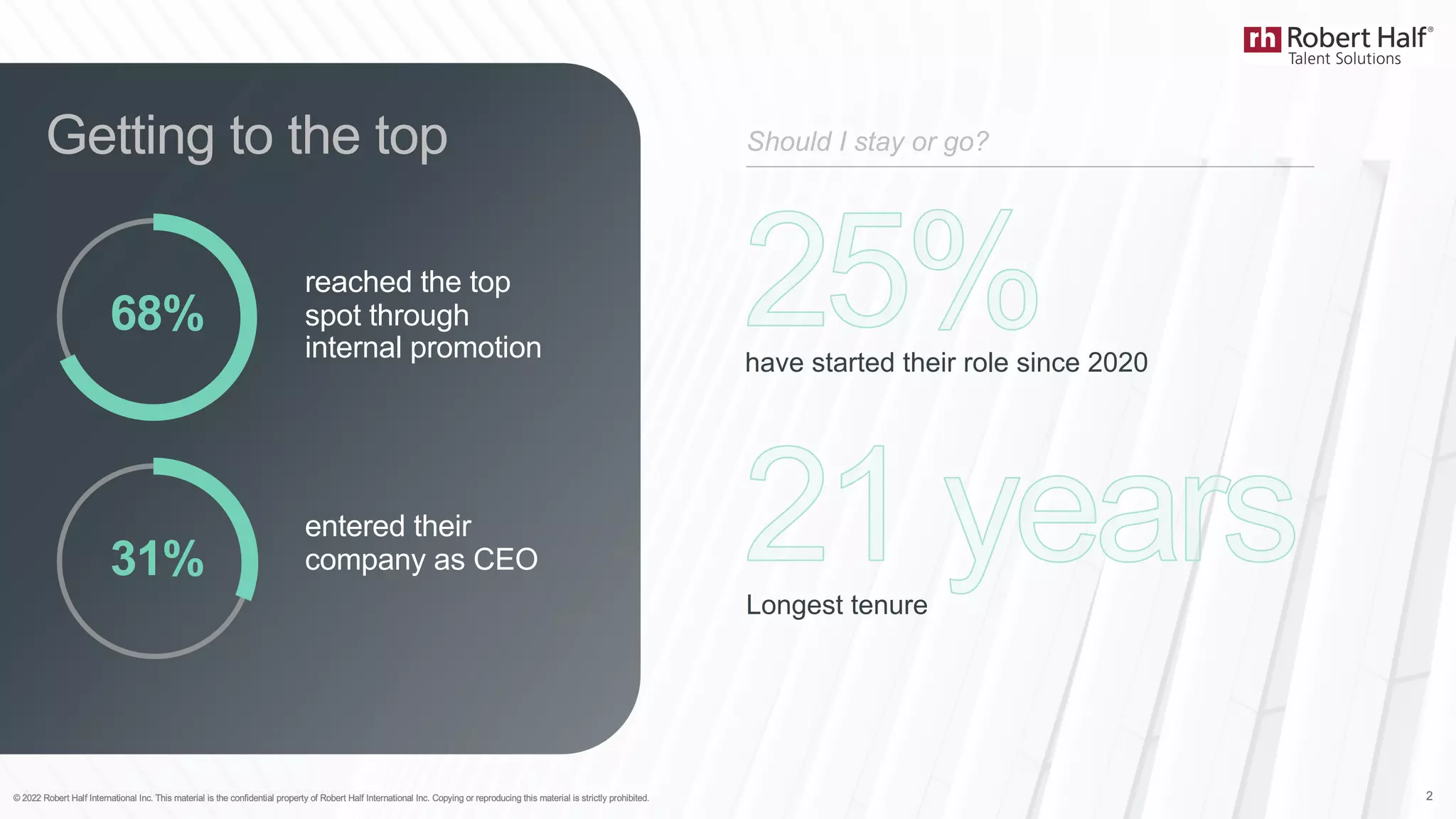 rh Robert Half®
Talent Solutions

Getting to the top

68%

reached the top spot through internal promotion

31%

entered their company as CEO

Should I stay or go?

25%

have started their role since 2020

21 years

Longest tenure

© 2022 Robert Half International Inc. This material is the confidential property of Robert Half International Inc. Copying or reproducing this material is strictly prohibited.

2